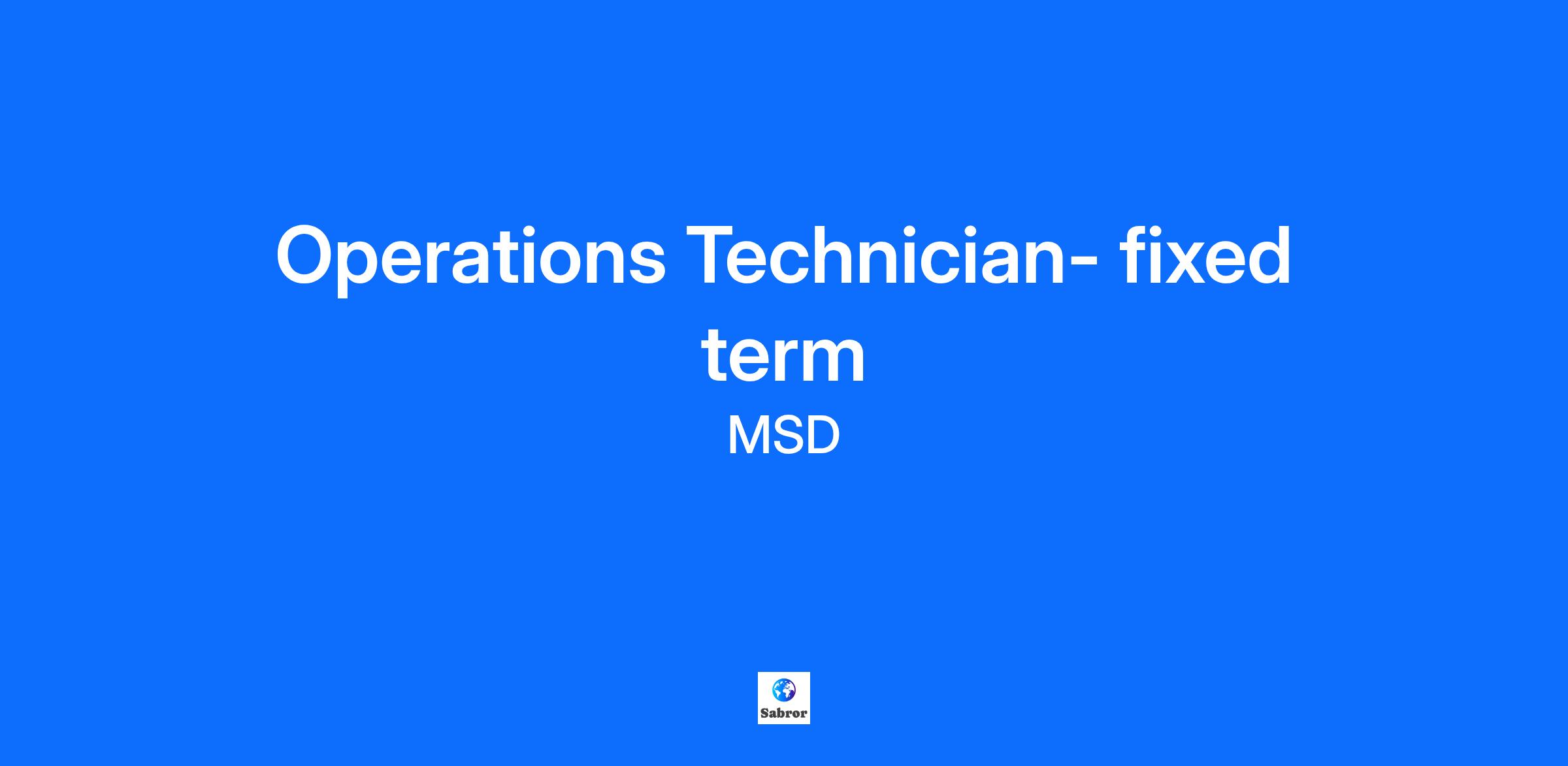 Operations Technician- fixed term

MSD

Sabror